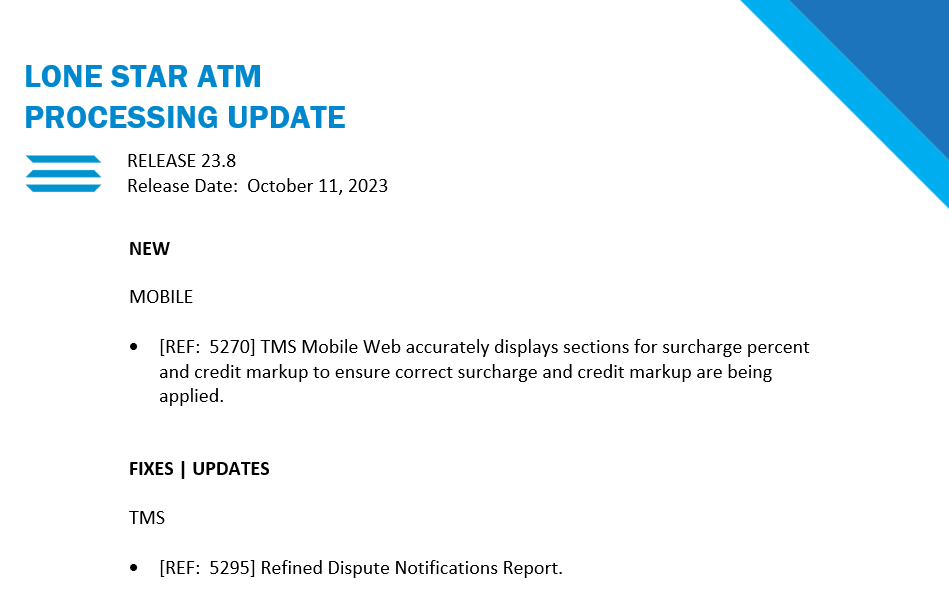 LONE STAR ATM
PROCESSING UPDATE

RELEASE 23.8
Release Date: October 11, 2023

NEW

MOBILE

• [REF: 5270] TMS Mobile Web accurately displays sections for surcharge percent and credit markup to ensure correct surcharge and credit markup are being applied.

FIXES | UPDATES

TMS

• [REF: 5295] Refined Dispute Notifications Report.